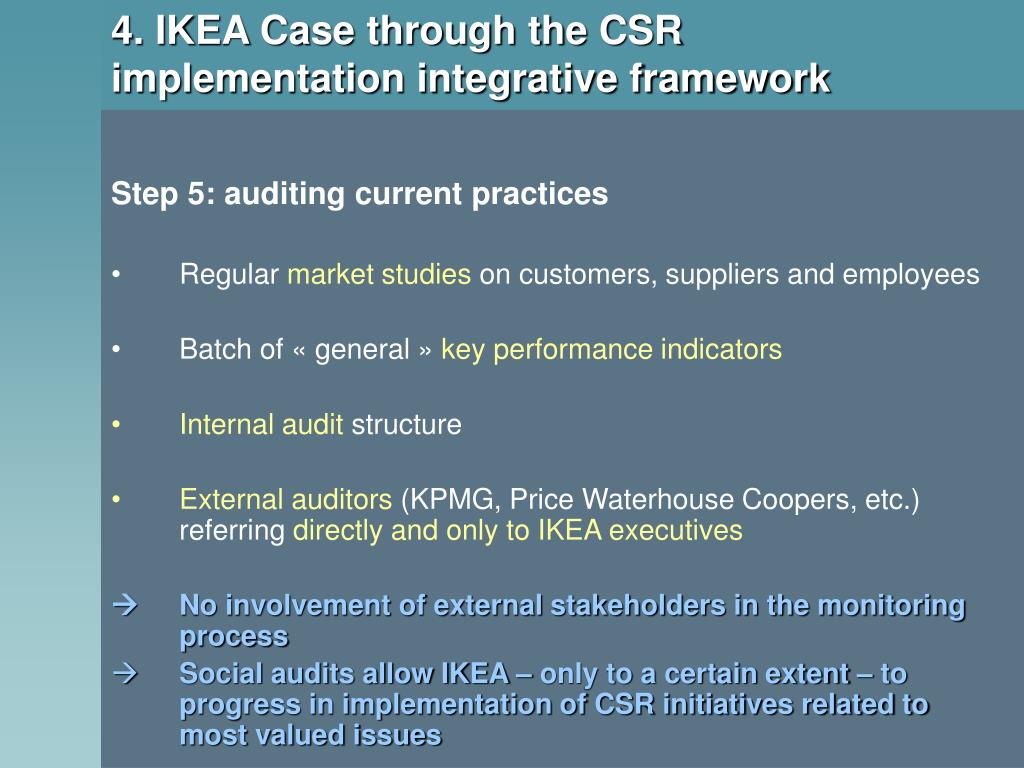 4. IKEA Case through the CSR implementation integrative framework

Step 5: auditing current practices

• Regular market studies on customers, suppliers and employees

• Batch of « general » key performance indicators

• Internal audit structure

• External auditors (KPMG, Price Waterhouse Coopers, etc.) referring directly and only to IKEA executives

→ No involvement of external stakeholders in the monitoring process

→ Social audits allow IKEA – only to a certain extent – to progress in implementation of CSR initiatives related to most valued issues